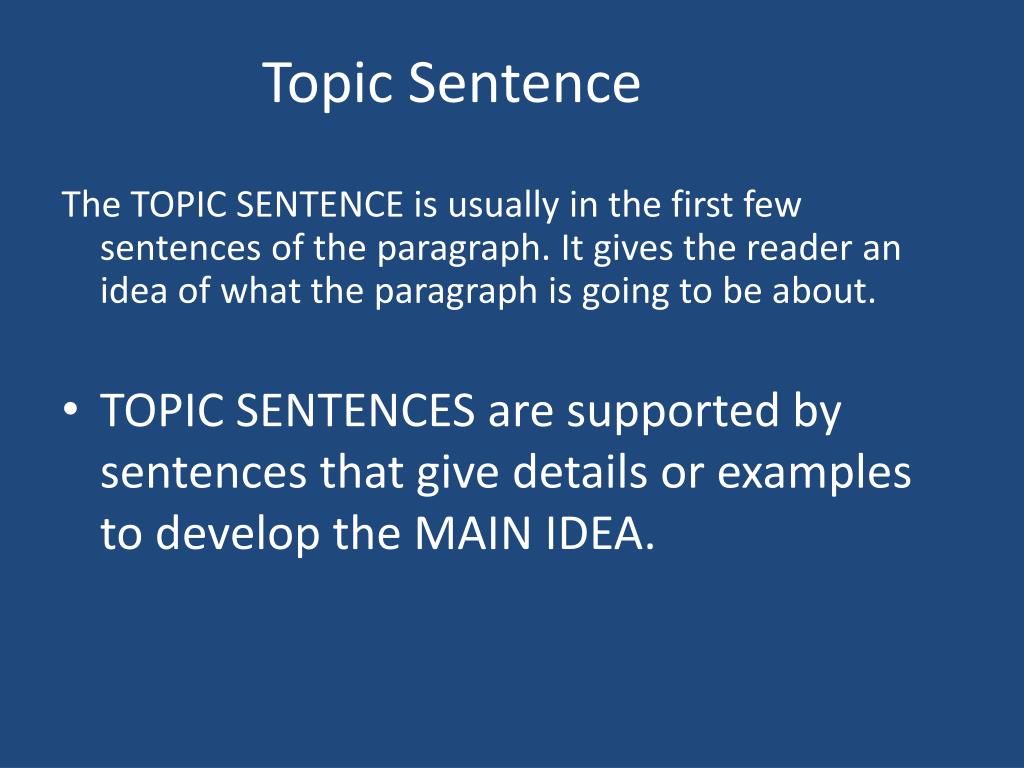 Topic Sentence

The TOPIC SENTENCE is usually in the first few sentences of the paragraph. It gives the reader an idea of what the paragraph is going to be about.

• TOPIC SENTENCES are supported by sentences that give details or examples to develop the MAIN IDEA.